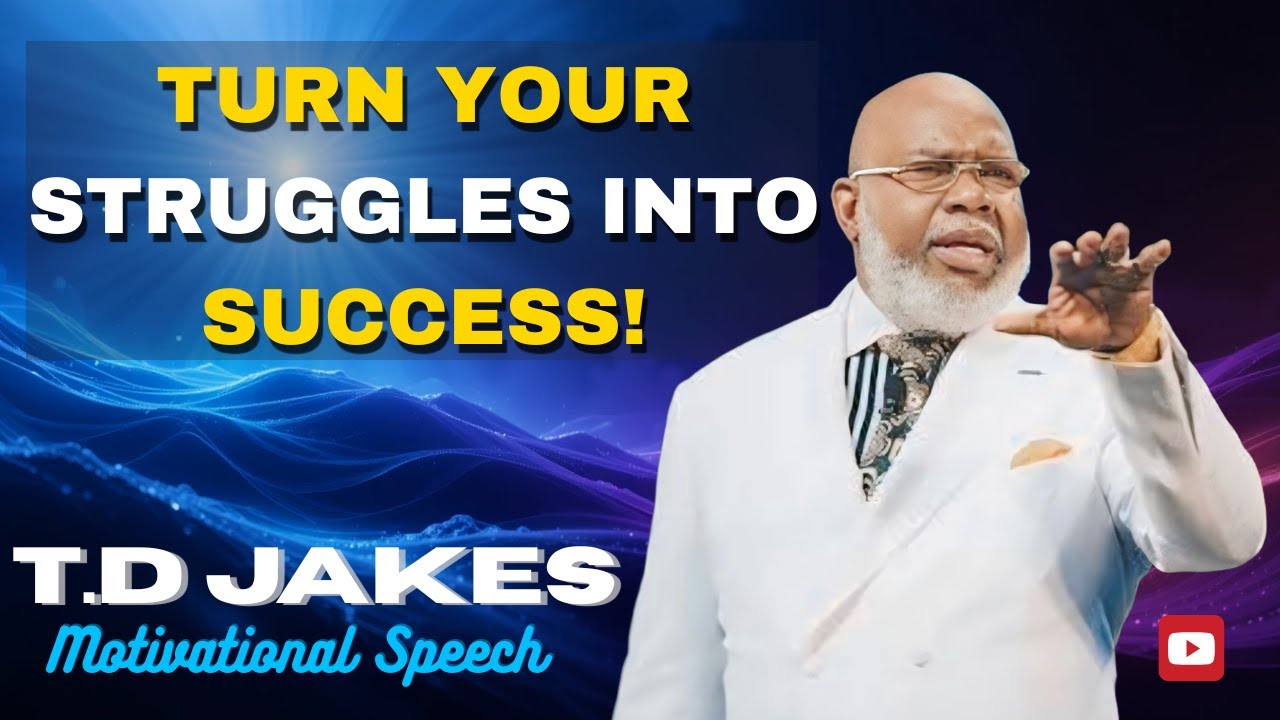 TURN YOUR STRUGGLES INTO SUCCESS!

T.D JAKES
Motivational Speech